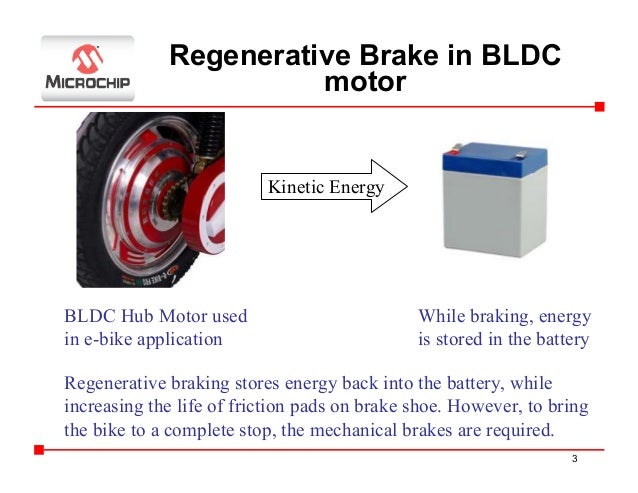 MICROCHIP

Regenerative Brake in BLDC motor

Kinetic Energy

BLDC Hub Motor used in e-bike application

While braking, energy is stored in the battery

Regenerative braking stores energy back into the battery, while increasing the life of friction pads on brake shoe. However, to bring the bike to a complete stop, the mechanical brakes are required.

3